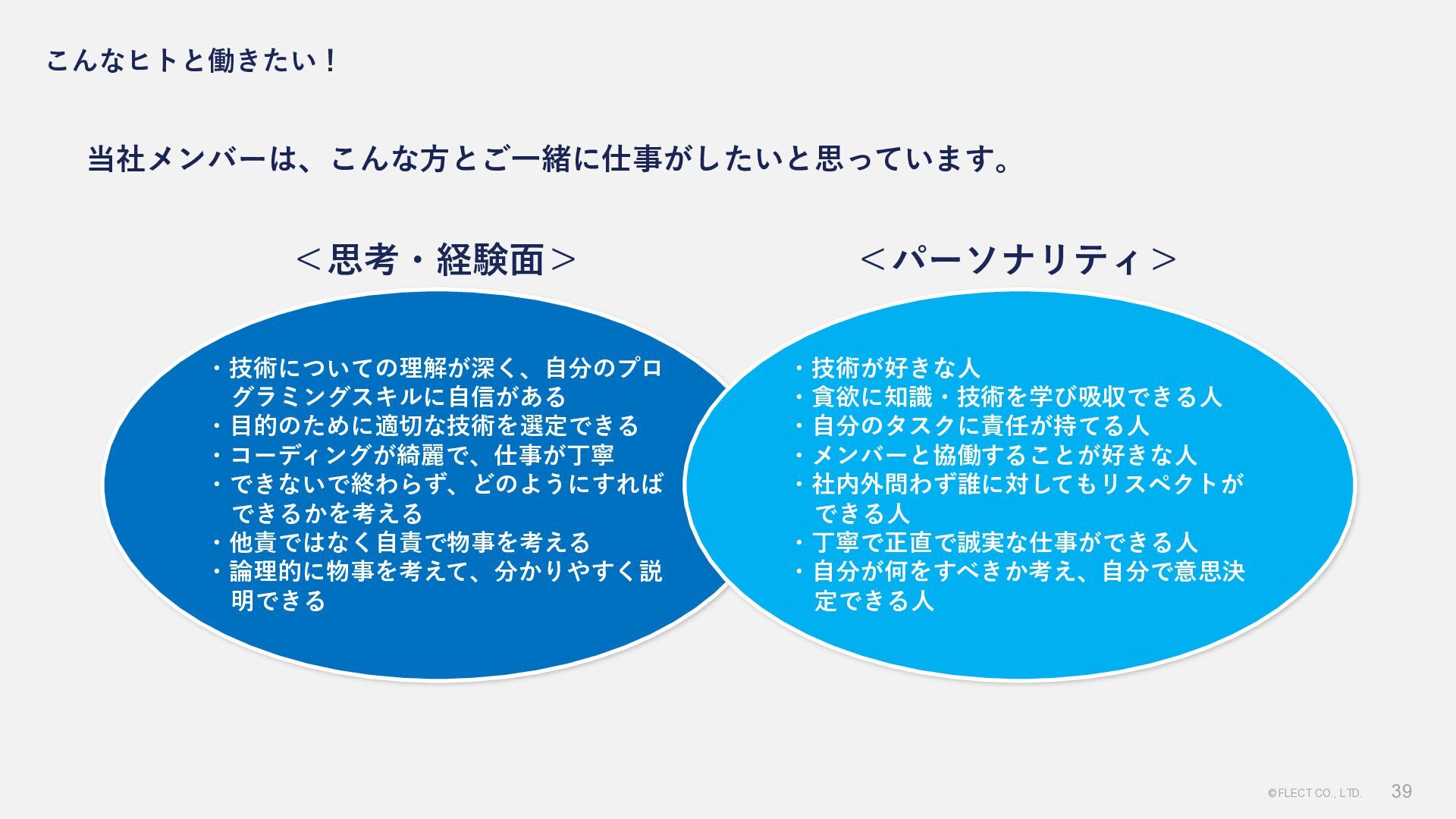 こんなヒトと働きたい！

当社メンバーは、こんな方とご一緒に仕事がしたいと思っています。

＜思考・経験面＞

・技術についての理解が深く、自分のプログラミングスキルに自信がある
・目的のために適切な技術を選定できる
・コーディングが綺麗で、仕事が丁寧
・できないで終わらず、どのようにすればできるかを考える
・他責ではなく自責で物事を考える
・論理的に物事を考えて、分かりやすく説明できる

＜パーソナリティ＞

・技術が好きな人
・貪欲に知識・技術を学び吸収できる人
・自分のタスクに責任が持てる人
・メンバーと協働することが好きな人
・社内外問わず誰に対してもリスペクトができる人
・丁寧で正直で誠実な仕事ができる人
・自分が何をすべきか考え、自分で意思決定できる人

©FLECT CO., LTD.
39